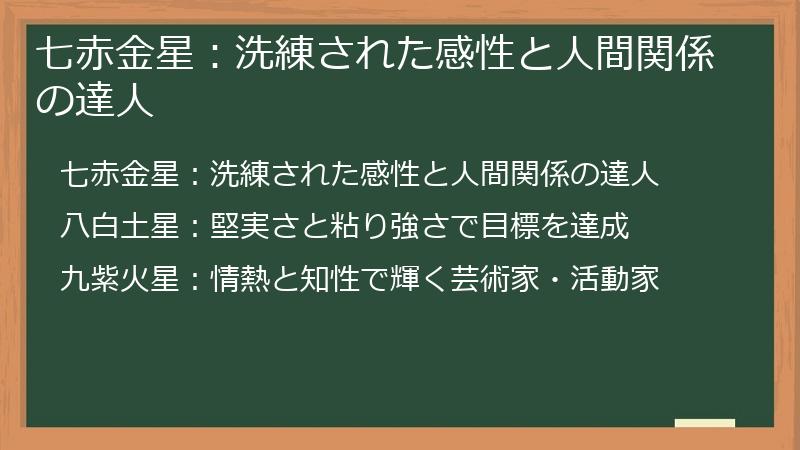 七赤金星：洗練された感性と人間関係の達人

七赤金星：洗練された感性と人間関係の達人

八白土星：堅実さと粘り強さで目標を達成

九紫火星：情熱と知性で輝く芸術家・活動家